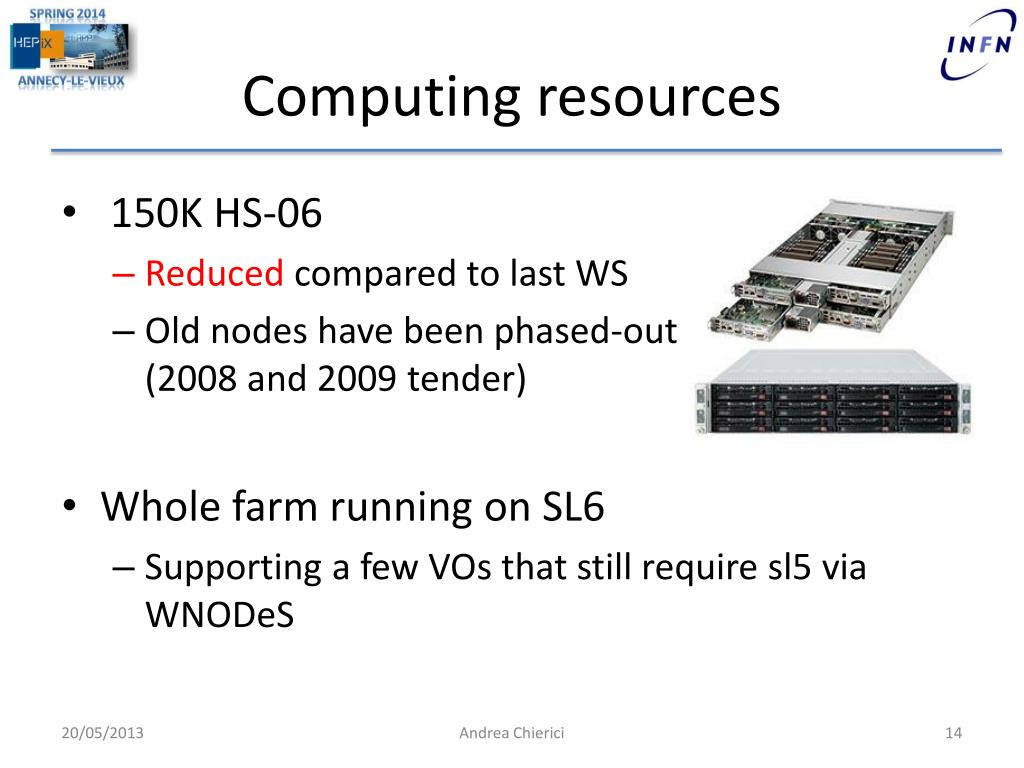 SPRING 2014
HEPiX
ANNECY-LE-VIEUX

INFN

Computing resources

• 150K HS-06
– Reduced compared to last WS
– Old nodes have been phased-out (2008 and 2009 tender)

• Whole farm running on SL6
– Supporting a few VOs that still require sl5 via WNODeS

20/05/2013
Andrea Chierici
14